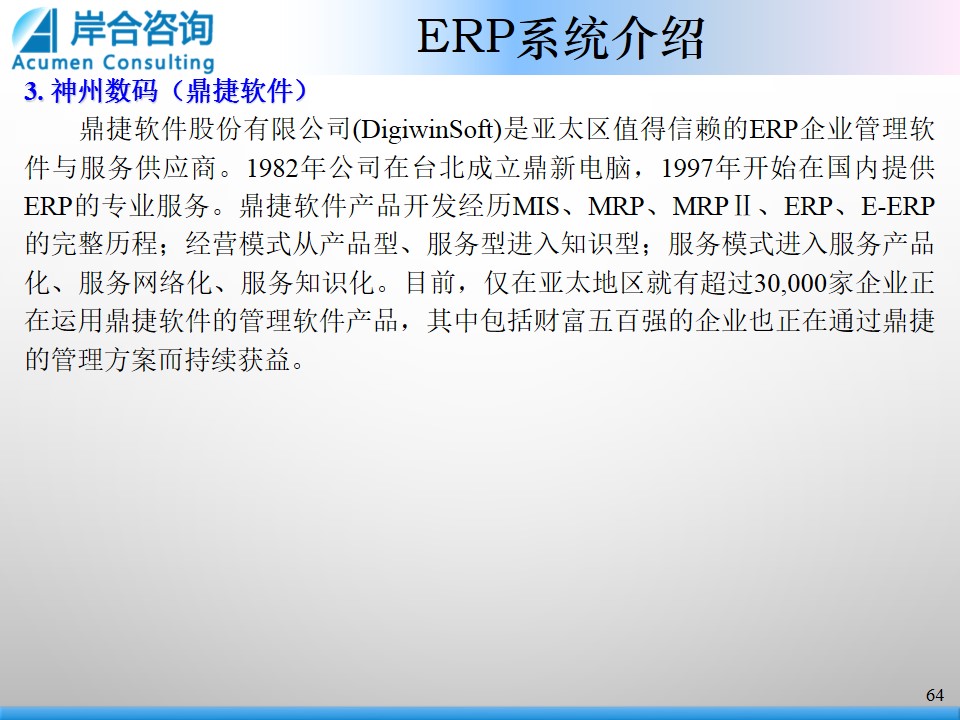 岸合咨询
Acumen Consulting

ERP系统介绍

3. 神州数码（鼎捷软件）

鼎捷软件股份有限公司(DigiwinSoft)是亚太区值得信赖的ERP企业管理软件与服务供应商。1982年公司在台北成立鼎新电脑，1997年开始在国内提供ERP的专业服务。鼎捷软件产品开发经历MIS、MRP、MRPⅡ、ERP、E-ERP的完整历程；经营模式从产品型、服务型进入知识型；服务模式进入服务产品化、服务网络化、服务知识化。目前，仅在亚太地区就有超过30,000家企业正在运用鼎捷软件的管理软件产品，其中包括财富五百强的企业也正在通过鼎捷的管理方案而持续获益。

64